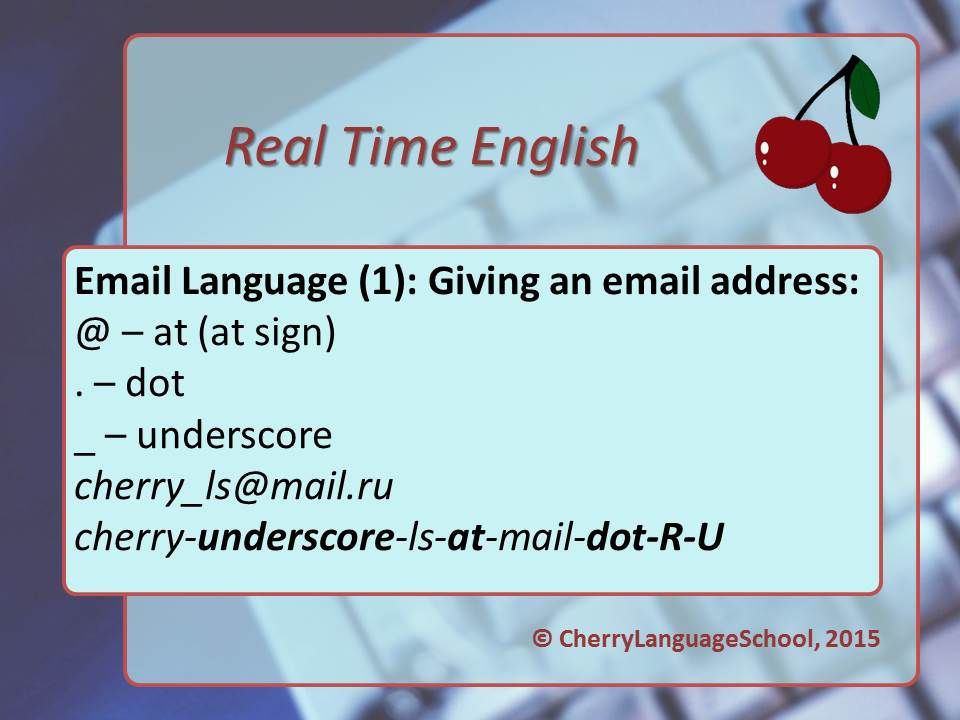 Real Time English

Email Language (1): Giving an email address:
@ – at (at sign)
. – dot
_ – underscore
cherry_ls@mail.ru
cherry-underscore-ls-at-mail-dot-R-U

© CherryLanguageSchool, 2015